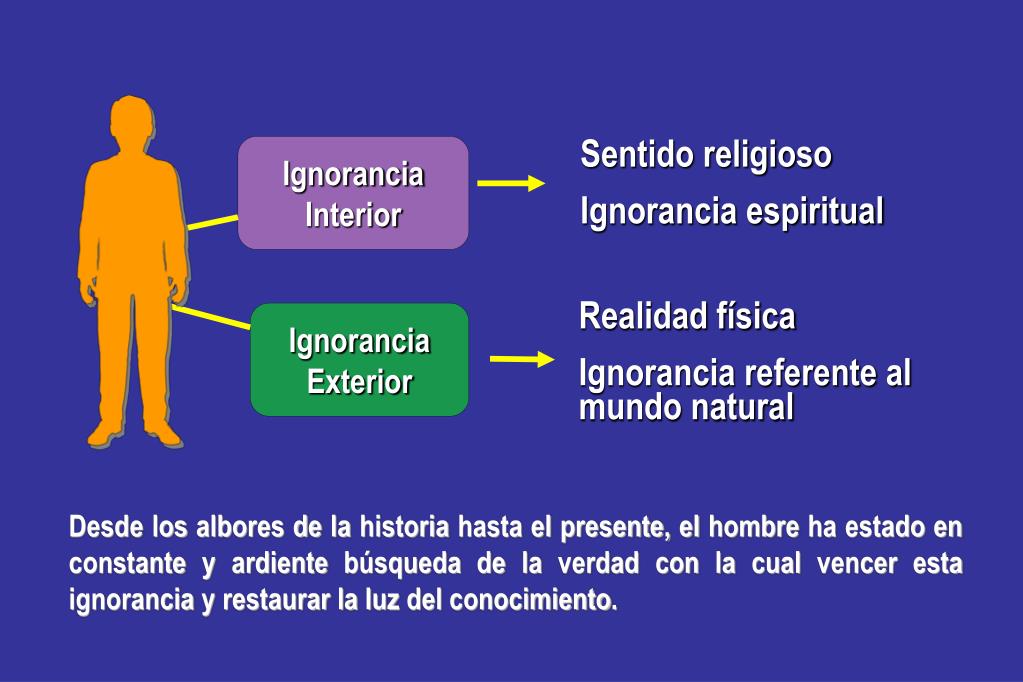 Ignorancia Interior

Sentido religioso

Ignorancia espiritual

Ignorancia Exterior

Realidad física

Ignorancia referente al mundo natural

Desde los albores de la historia hasta el presente, el hombre ha estado en constante y ardiente búsqueda de la verdad con la cual vencer esta ignorancia y restaurar la luz del conocimiento.